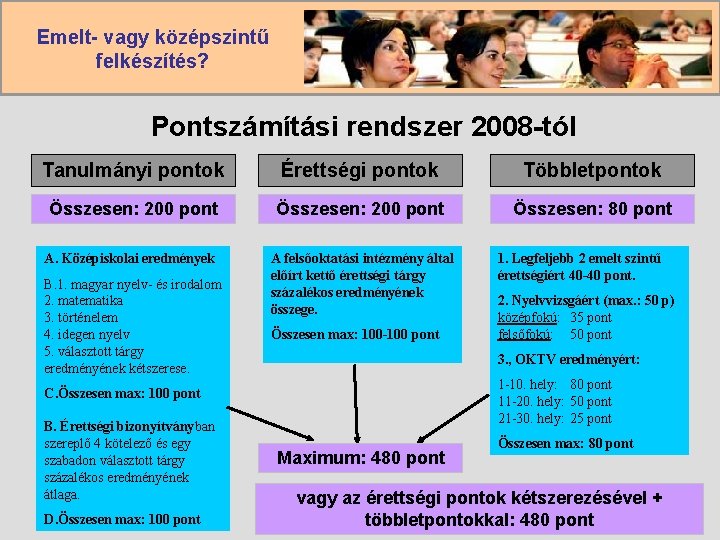 Emelt- vagy középszintű felkészítés?

Pontszámítási rendszer 2008-tól

Tanulmányi pontok

Összesen: 200 pont

A. Középiskolai eredmények

B.1. magyar nyelv- és irodalom
2. matematika
3. történelem
4. idegen nyelv
5. választott tárgy eredményének kétszerese.

C.Összesen max: 100 pont

B. Érettségi bizonyítványban szereplő 4 kötelező és egy szabadon választott tárgy százalékos eredményének átlaga.

D.Összesen max: 100 pont

Érettségi pontok

Összesen: 200 pont

A felsőoktatási intézmény által előírt kettő érettségi tárgy százalékos eredményének összege.

Összesen max: 100-100 pont

Többletpontok

Összesen: 80 pont

1. Legfeljebb 2 emelt szintű érettségiért 40-40 pont.

2. Nyelvvizsgáért (max.: 50 p)
középfokú: 35 pont
felsőfokú: 50 pont

3., OKTV eredményért:

1-10. hely: 80 pont
11-20. hely: 50 pont
21-30. hely: 25 pont

Összesen max: 80 pont

Maximum: 480 pont

vagy az érettségi pontok kétszerezésével + többletpontokkal: 480 pont